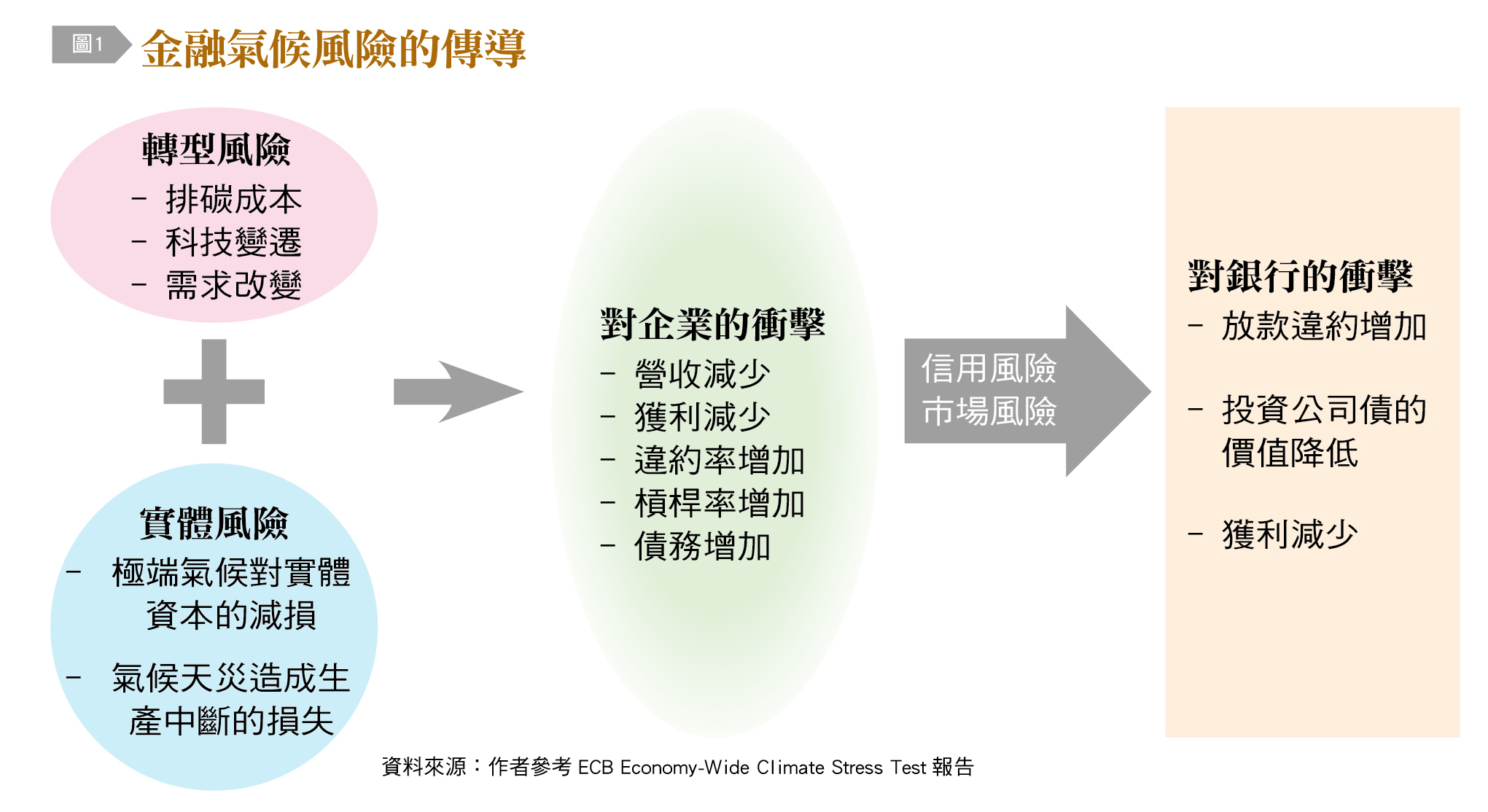 圖1 金融氣候風險的傳導

轉型風險
- 排碳成本
- 科技變遷
- 需求改變

實體風險
- 極端氣候對實體資本的減損
- 氣候天災造成生產中斷的損失

對企業的衝擊
- 營收減少
- 獲利減少
- 違約率增加
- 槓桿率增加
- 債務增加

信用風險
市場風險

對銀行的衝擊
- 放款違約增加
- 投資公司債的價值降低
- 獲利減少

資料來源：作者參考 ECB Economy-Wide Climate Stress Test 報告